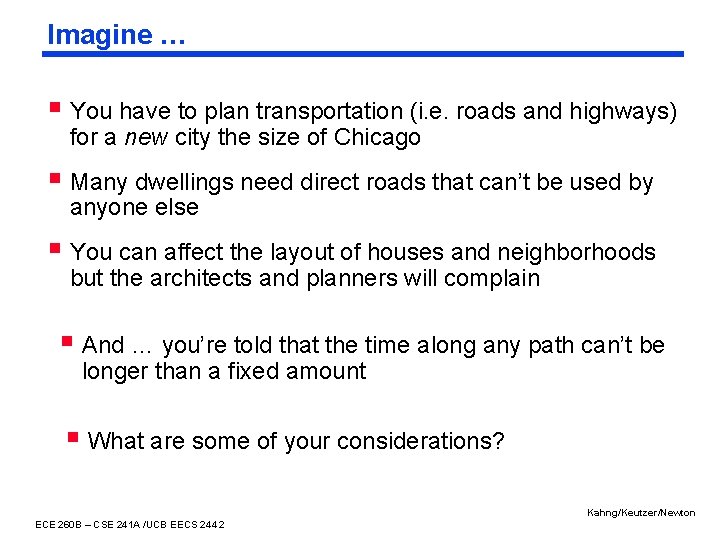 Imagine …

You have to plan transportation (i.e. roads and highways) for a new city the size of Chicago

Many dwellings need direct roads that can't be used by anyone else

You can affect the layout of houses and neighborhoods but the architects and planners will complain

And … you're told that the time along any path can't be longer than a fixed amount

What are some of your considerations?

Kahng/Keutzer/Newton

ECE 260B – CSE 241A /UCB EECS 244 2